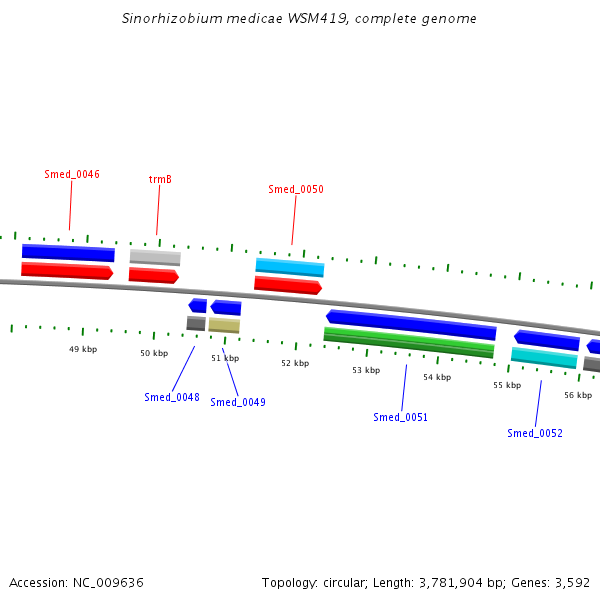 Sinorhizobium medicae WSM419, complete genome

Smed_0046

trmB

Smed_0050

49 kbp

50 kbp

51 kbp

52 kbp

53 kbp

54 kbp

55 kbp

56 kbp

Smed_0048

Smed_0049

Smed_0051

Smed_0052

Accession: NC_009636

Topology: circular; Length: 3,781,904 bp; Genes: 3,592